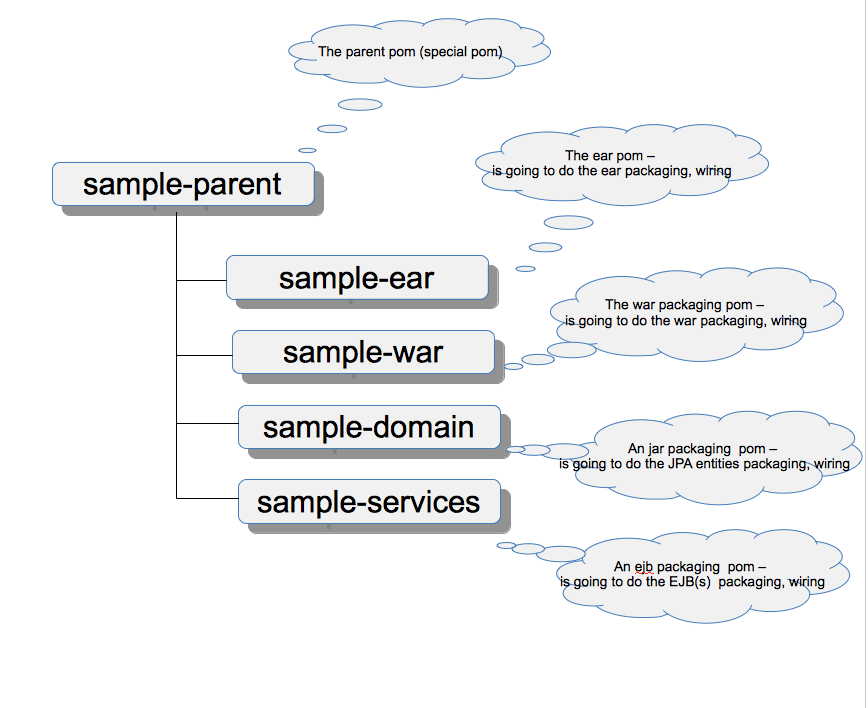 The parent pom (special pom)

sample-parent

The ear pom –
is going to do the ear packaging, wiring

sample-ear

The war packaging pom –
is going to do the war packaging, wiring

sample-war

sample-domain

An jar packaging pom –
is going to do the JPA entities packaging, wiring

sample-services

An ejb packaging pom –
is going to do the EJB(s) packaging, wiring